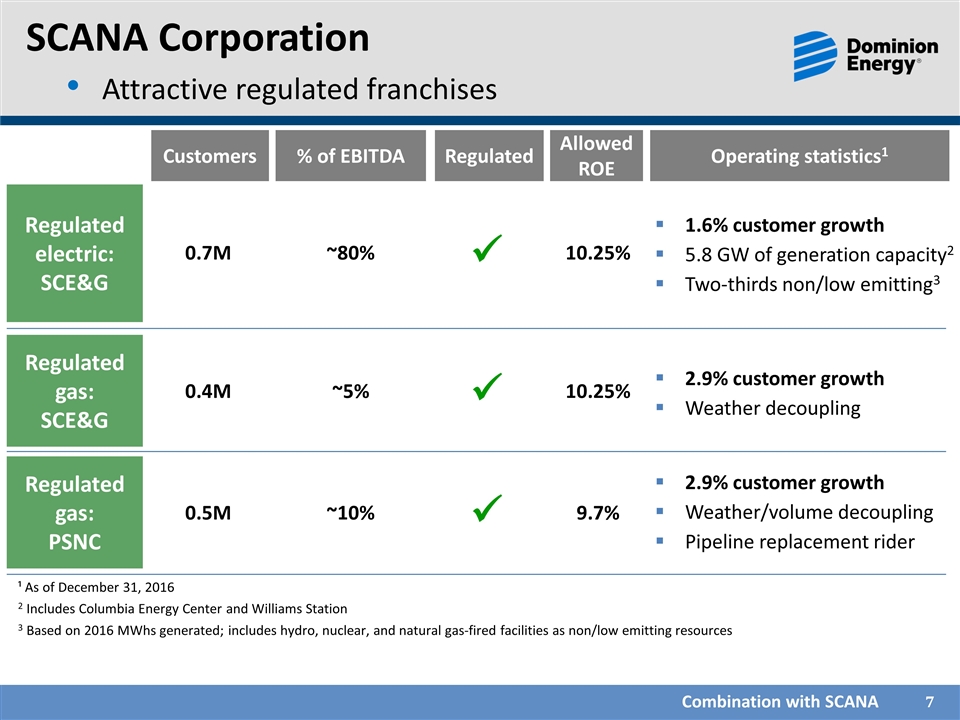 SCANA Corporation

• Attractive regulated franchises

Dominion Energy®

| | Customers | % of EBITDA | Regulated | Allowed ROE | Operating statistics$^1$ |
|---|---|---|---|---|---|
| Regulated electric: SCE&G | 0.7M | ~80% | ✓ | 10.25% | ▪ 1.6% customer growth ▪ 5.8 GW of generation capacity$^2$ ▪ Two-thirds non/low emitting$^3$ |
| Regulated gas: SCE&G | 0.4M | ~5% | ✓ | 10.25% | ▪ 2.9% customer growth ▪ Weather decoupling |
| Regulated gas: PSNC | 0.5M | ~10% | ✓ | 9.7% | ▪ 2.9% customer growth ▪ Weather/volume decoupling ▪ Pipeline replacement rider |

$^1$ As of December 31, 2016

$^2$ Includes Columbia Energy Center and Williams Station

$^3$ Based on 2016 MWhs generated; includes hydro, nuclear, and natural gas-fired facilities as non/low emitting resources

Combination with SCANA 7